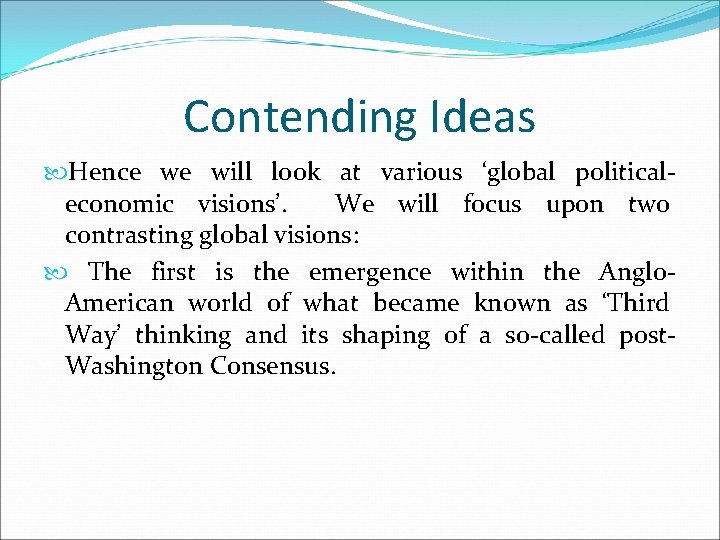 Contending Ideas

Hence we will look at various ‘global political-economic visions’. We will focus upon two contrasting global visions:

The first is the emergence within the Anglo-American world of what became known as ‘Third Way’ thinking and its shaping of a so-called post-Washington Consensus.